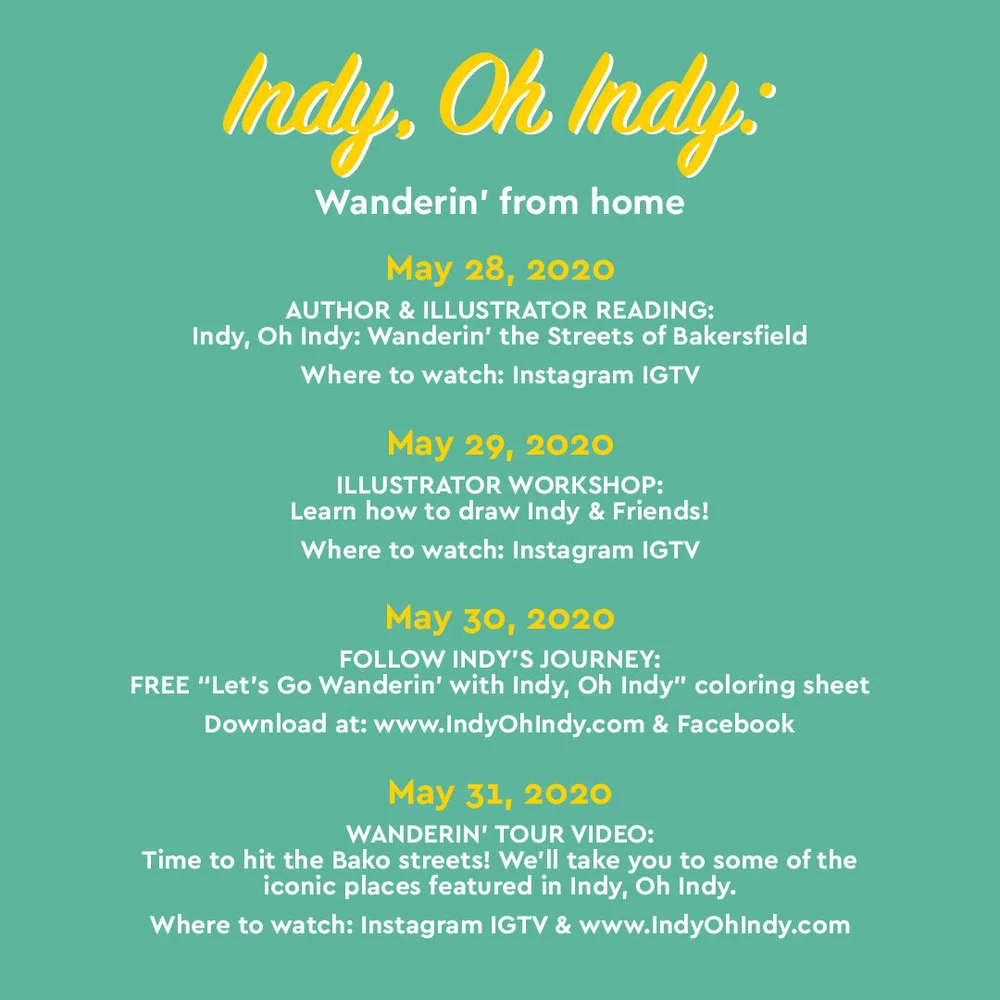 Indy, Oh Indy:

Wanderin' from home

May 28, 2020

AUTHOR & ILLUSTRATOR READING:
Indy, Oh Indy: Wanderin' the Streets of Bakersfield

Where to watch: Instagram IGTV

May 29, 2020

ILLUSTRATOR WORKSHOP:
Learn how to draw Indy & Friends!

Where to watch: Instagram IGTV

May 30, 2020

FOLLOW INDY'S JOURNEY:
FREE "Let's Go Wanderin' with Indy, Oh Indy" coloring sheet

Download at: www.IndyOhIndy.com & Facebook

May 31, 2020

WANDERIN' TOUR VIDEO:
Time to hit the Bako streets! We'll take you to some of the iconic places featured in Indy, Oh Indy.

Where to watch: Instagram IGTV & www.IndyOhIndy.com